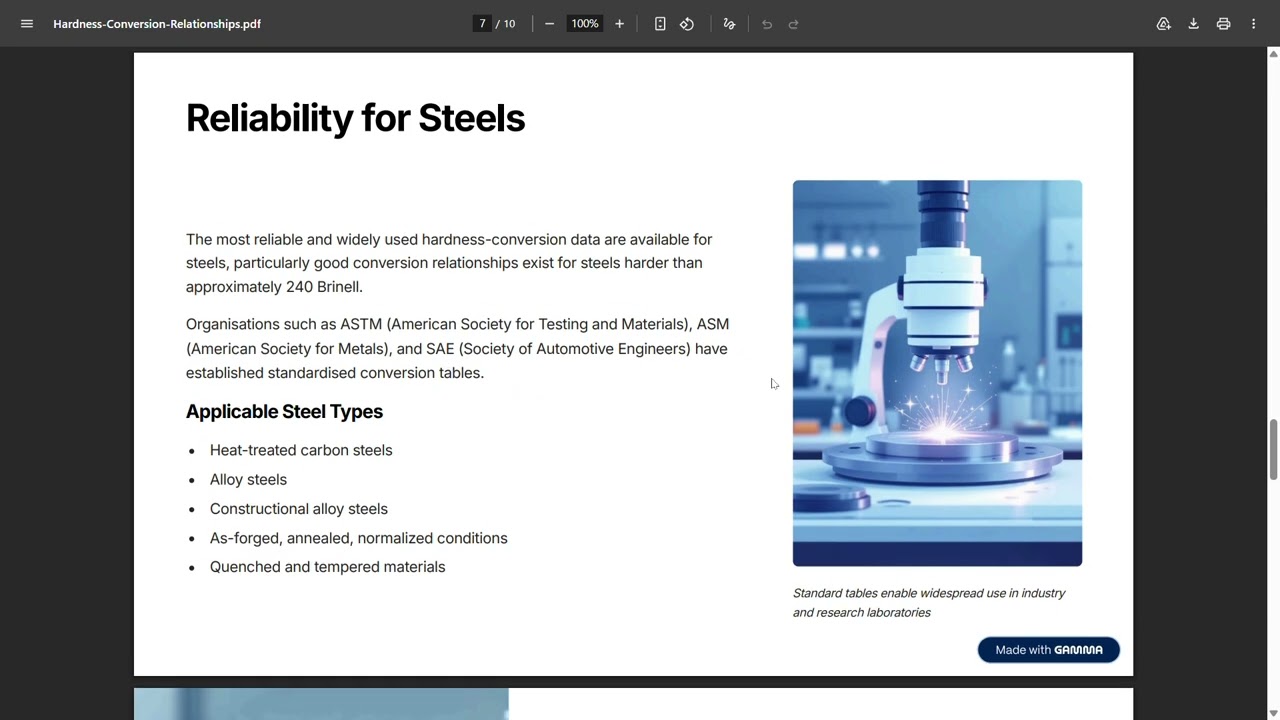 Hardness-Conversion-Relationships.pdf

7 / 10 100%

Reliability for Steels

The most reliable and widely used hardness-conversion data are available for steels, particularly good conversion relationships exist for steels harder than approximately 240 Brinell.

Organisations such as ASTM (American Society for Testing and Materials), ASM (American Society for Metals), and SAE (Society of Automotive Engineers) have established standardised conversion tables.

Applicable Steel Types

- Heat-treated carbon steels
- Alloy steels
- Constructional alloy steels
- As-forged, annealed, normalized conditions
- Quenched and tempered materials

Standard tables enable widespread use in industry and research laboratories

Made with GAMMA